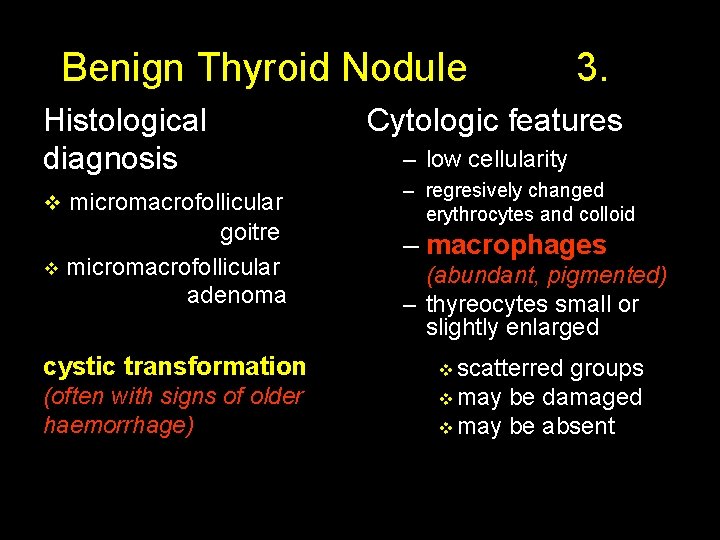 Benign Thyroid Nodule 3.

Histological diagnosis

❖ micromacrofollicular goitre

❖ micromacrofollicular adenoma

cystic transformation
(often with signs of older haemorrhage)

Cytologic features

– low cellularity

– regresively changed erythrocytes and colloid

– macrophages
(abundant, pigmented)

– thyreocytes small or slightly enlarged

❖ scatterred groups
❖ may be damaged
❖ may be absent